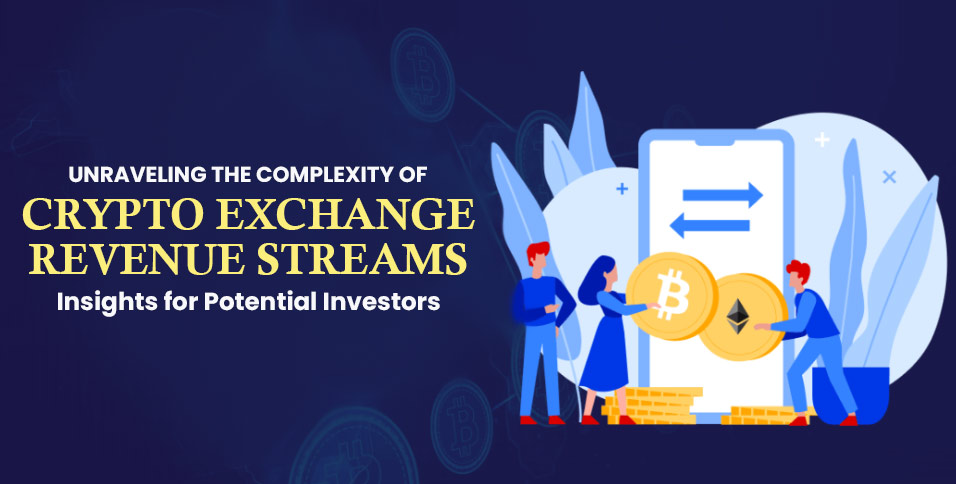 UNRAVELING THE COMPLEXITY OF
CRYPTO EXCHANGE REVENUE STREAMS
Insights for Potential Investors